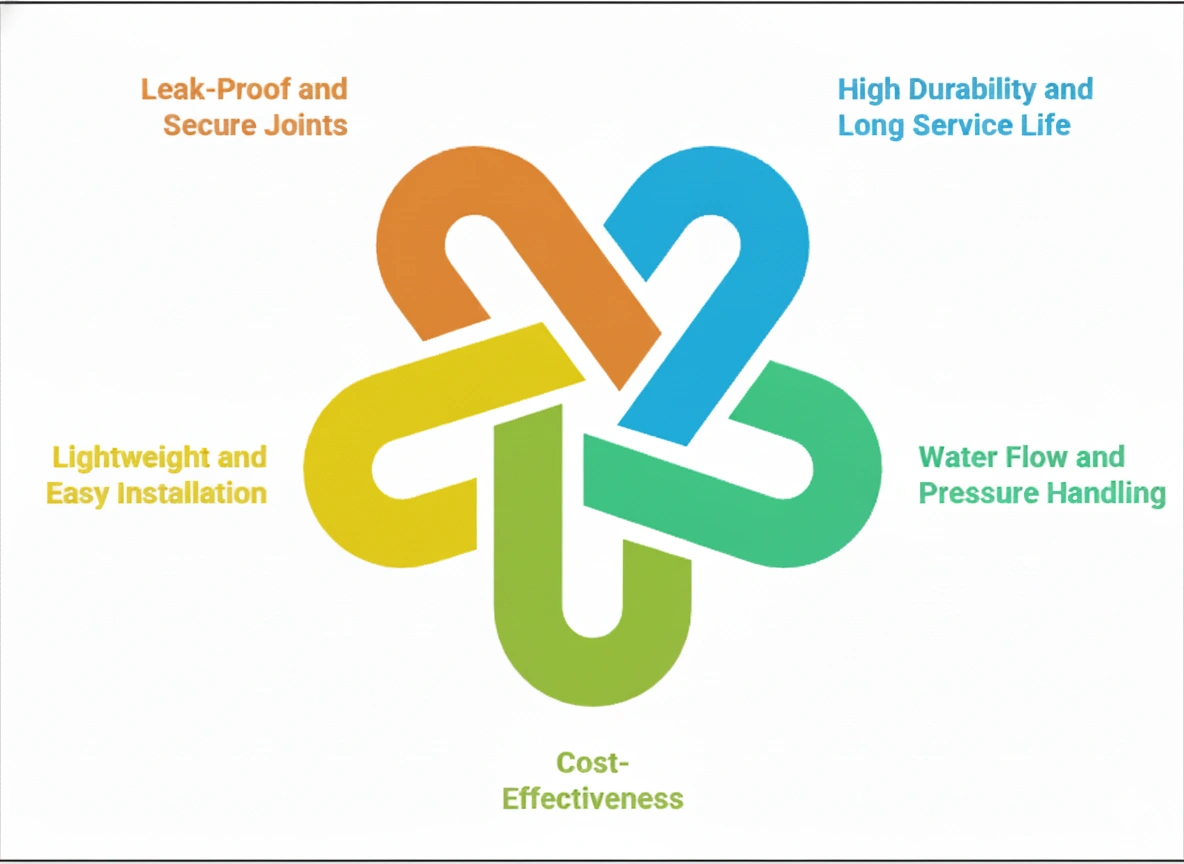 Leak-Proof and Secure Joints

High Durability and Long Service Life

Lightweight and Easy Installation

Water Flow and Pressure Handling

Cost-Effectiveness